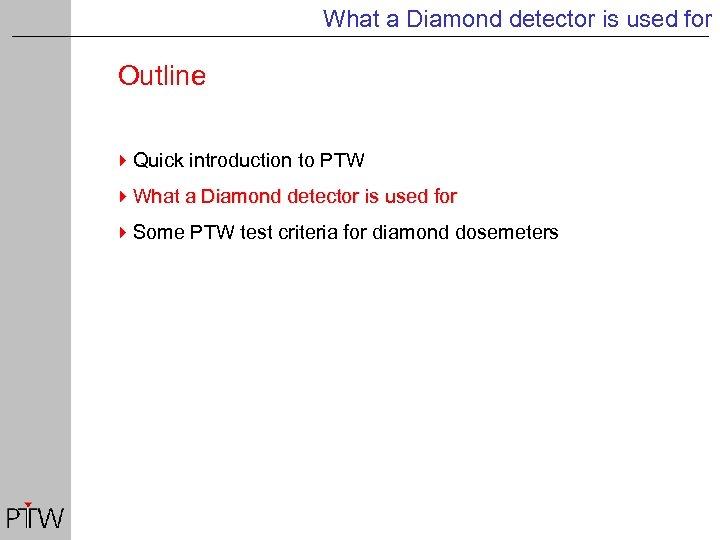 What a Diamond detector is used for

Outline

Quick introduction to PTW

What a Diamond detector is used for

Some PTW test criteria for diamond dosemeters

PTW